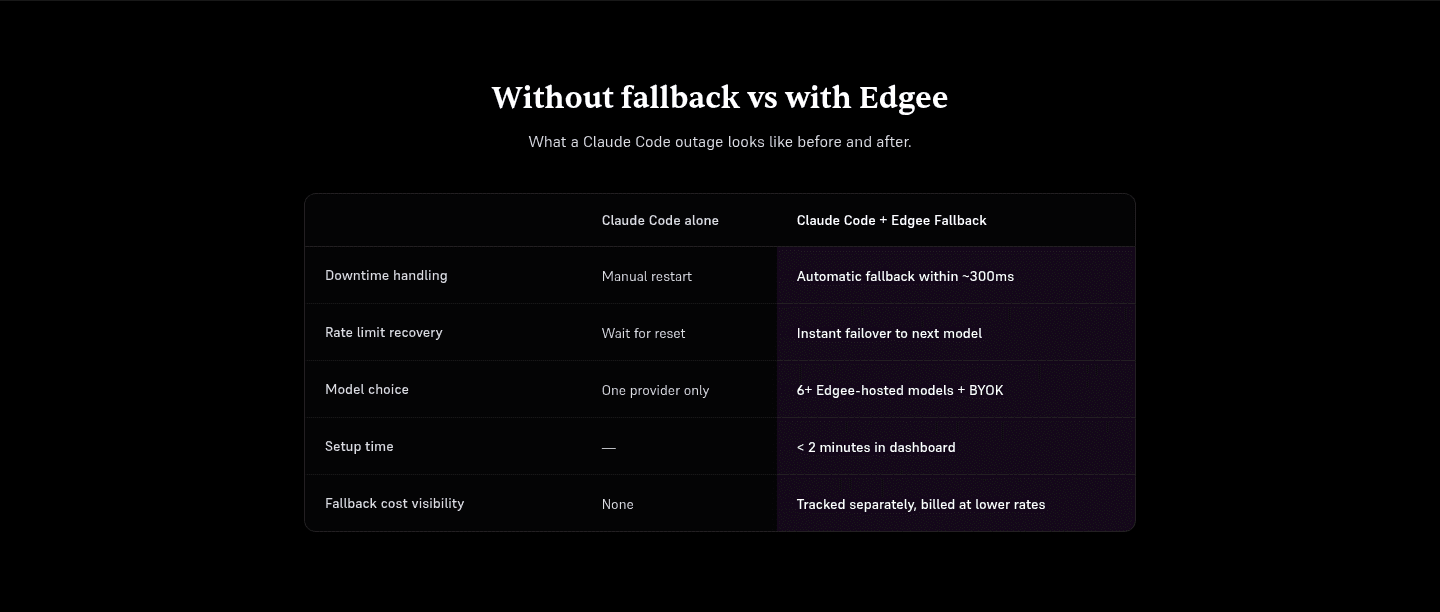 Without fallback vs with Edgee

What a Claude Code outage looks like before and after.

| | Claude Code alone | Claude Code + Edgee Fallback |
|---|---|---|
| Downtime handling | Manual restart | Automatic fallback within ~300ms |
| Rate limit recovery | Wait for reset | Instant failover to next model |
| Model choice | One provider only | 6+ Edgee-hosted models + BYOK |
| Setup time | — | < 2 minutes in dashboard |
| Fallback cost visibility | None | Tracked separately, billed at lower rates |